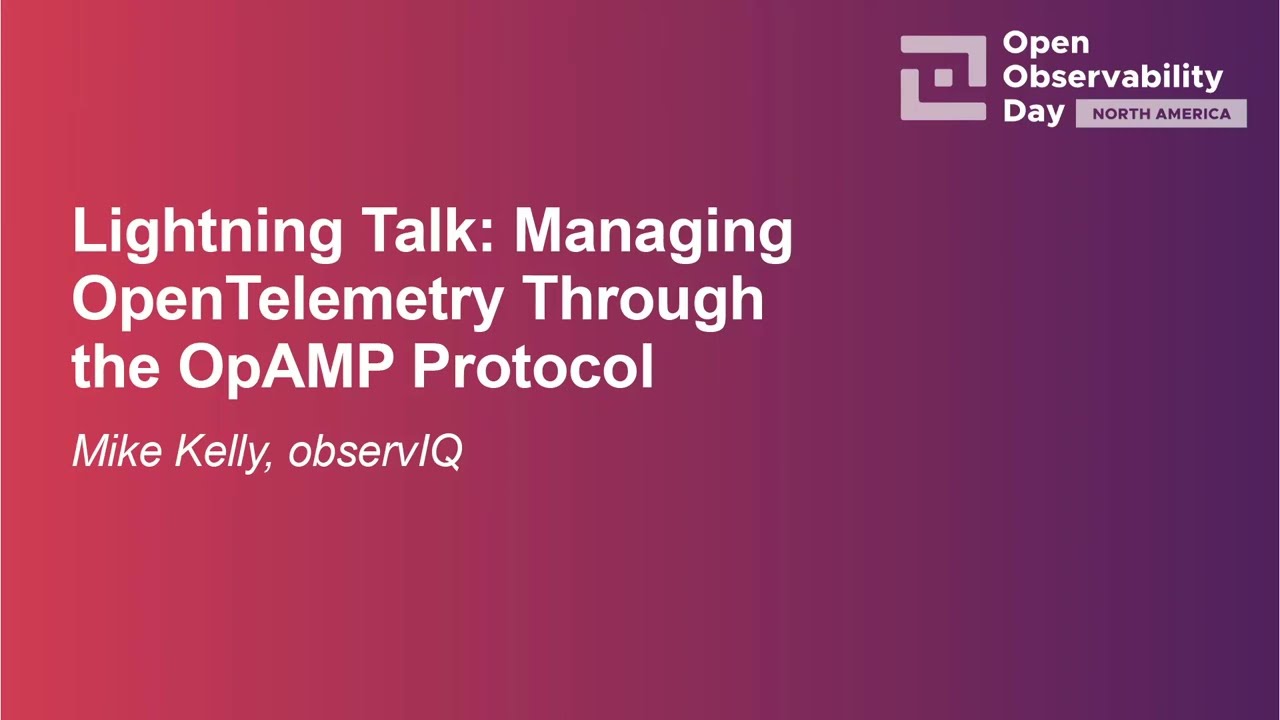 Open Observability Day NORTH AMERICA

Lightning Talk: Managing OpenTelemetry Through the OpAMP Protocol

Mike Kelly, observIQ